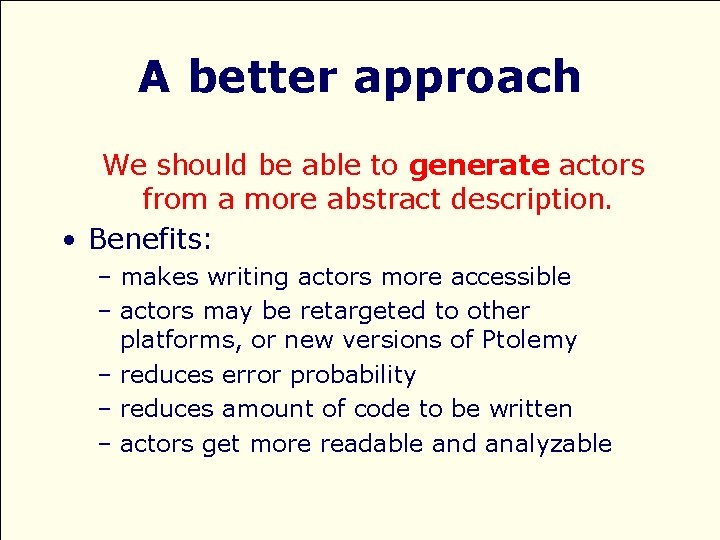 A better approach

We should be able to generate actors from a more abstract description.

• Benefits:
– makes writing actors more accessible
– actors may be retargeted to other platforms, or new versions of Ptolemy
– reduces error probability
– reduces amount of code to be written
– actors get more readable and analyzable